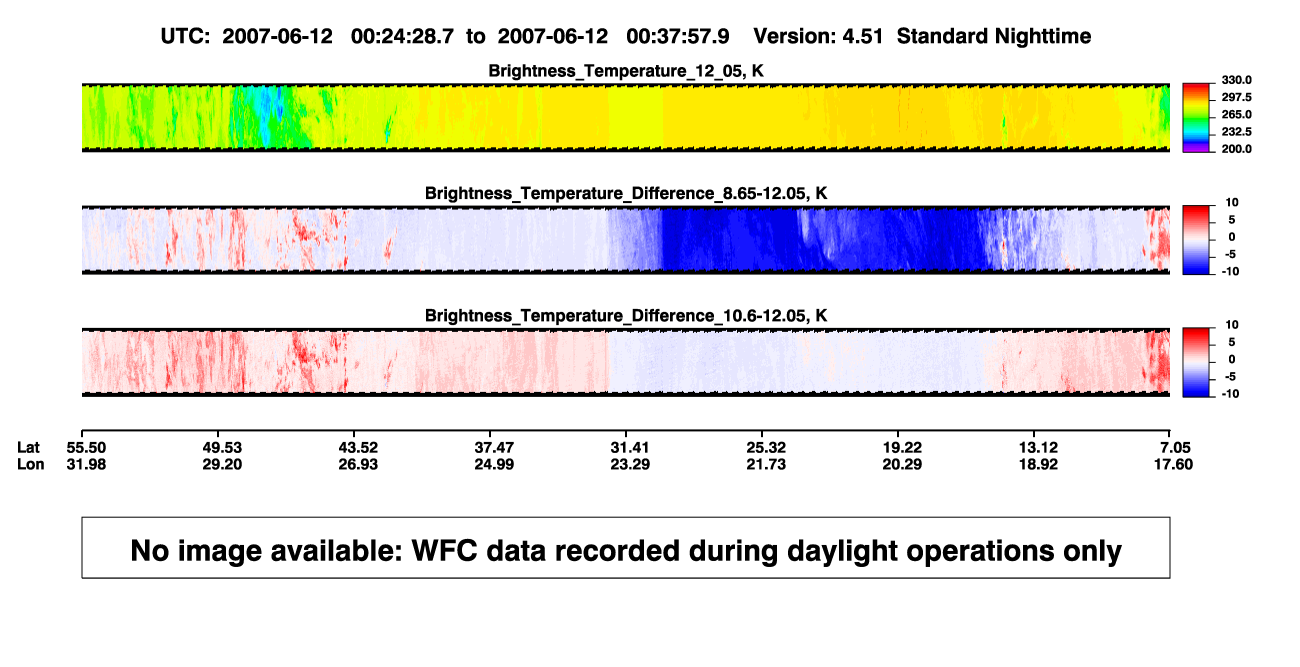 UTC: 2007-06-12 00:24:28.7 to 2007-06-12 00:37:57.9 Version: 4.51 Standard Nighttime

Brightness_Temperature_12_05, K

330.0
297.5
265.0
232.5
200.0

Brightness_Temperature_Difference_8.65-12.05, K

10
5
0
-5
-10

Brightness_Temperature_Difference_10.6-12.05, K

10
5
0
-5
-10

| Lat | 55.50 | 49.53 | 43.52 | 37.47 | 31.41 | 25.32 | 19.22 | 13.12 | 7.05 |
|---|---|---|---|---|---|---|---|---|---|
| Lon | 31.98 | 29.20 | 26.93 | 24.99 | 23.29 | 21.73 | 20.29 | 18.92 | 17.60 |

No image available: WFC data recorded during daylight operations only